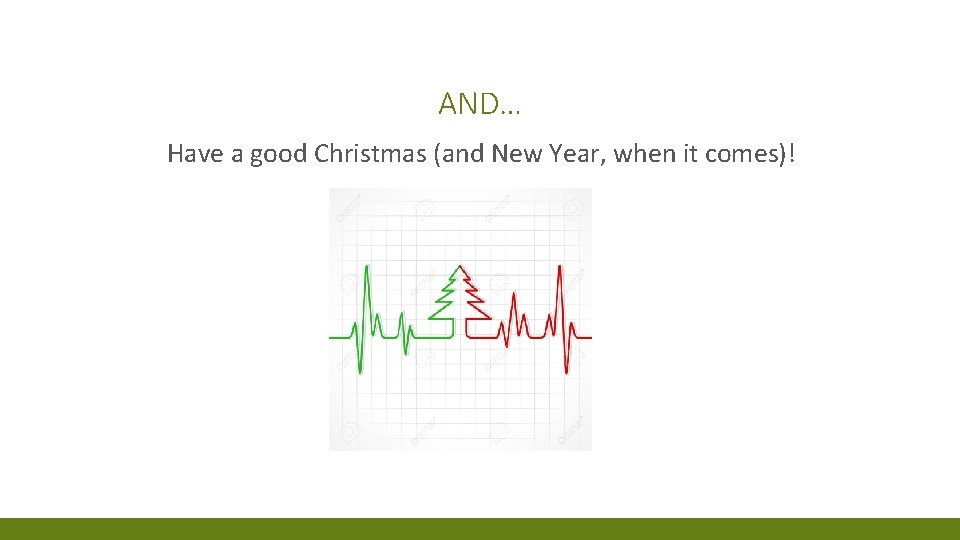 AND…

Have a good Christmas (and New Year, when it comes)!